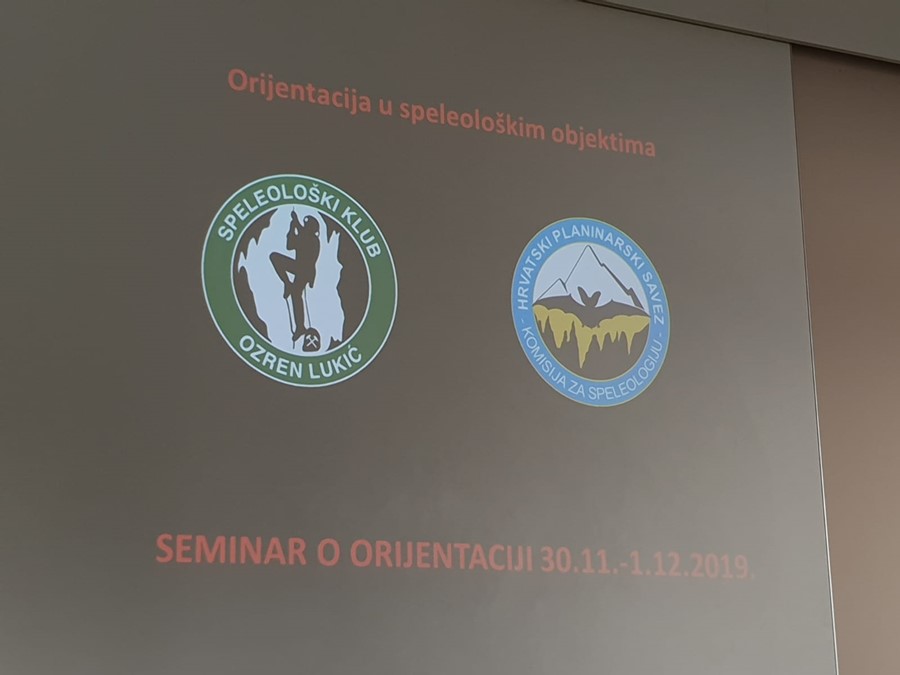 Orijentacija u speleološkim objektima

SPELEOLOŠKI KLUB
OZREN LUKIĆ

HRVATSKI PLANINARSKI SAVEZ
- KOMISIJA ZA SPELEOLOGIJU -

SEMINAR O ORIJENTACIJI 30.11.-1.12.2019.